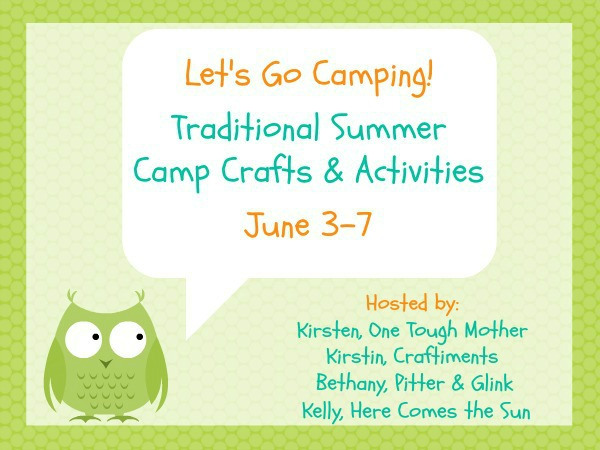 Let's Go Camping!

Traditional Summer Camp Crafts & Activities

June 3-7

Hosted by:
Kirsten, One Tough Mother
Kirstin, Craftiments
Bethany, Pitter & Glink
Kelly, Here Comes the Sun